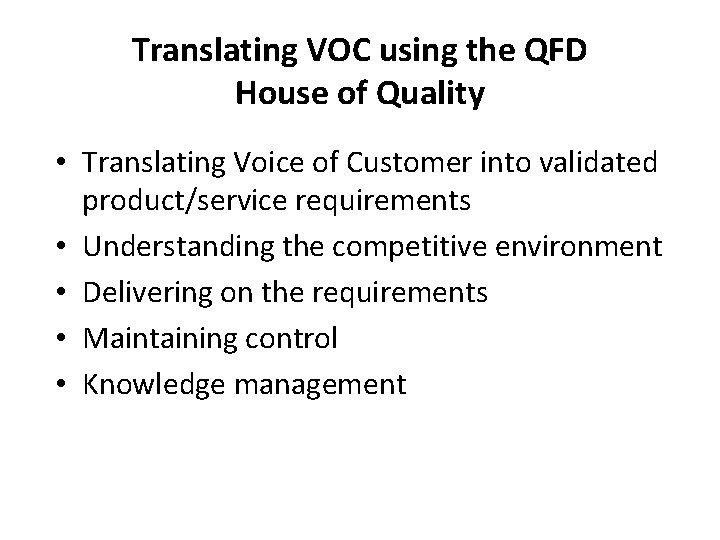 Translating VOC using the QFD
House of Quality

• Translating Voice of Customer into validated product/service requirements
• Understanding the competitive environment
• Delivering on the requirements
• Maintaining control
• Knowledge management